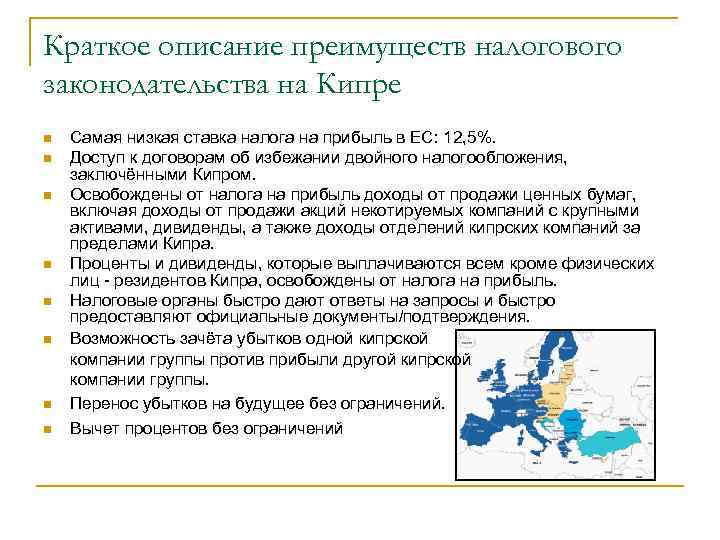 Краткое описание преимуществ налогового законодательства на Кипре

- Самая низкая ставка налога на прибыль в ЕС: 12,5%.
- Доступ к договорам об избежании двойного налогообложения, заключёнными Кипром.
- Освобождены от налога на прибыль доходы от продажи ценных бумаг, включая доходы от продажи акций некотируемых компаний с крупными активами, дивиденды, а также доходы отделений кипрских компаний за пределами Кипра.
- Проценты и дивиденды, которые выплачиваются всем кроме физических лиц - резидентов Кипра, освобождены от налога на прибыль.
- Налоговые органы быстро дают ответы на запросы и быстро предоставляют официальные документы/подтверждения.
- Возможность зачёта убытков одной кипрской компании группы против прибыли другой кипрской компании группы.
- Перенос убытков на будущее без ограничений.
- Вычет процентов без ограничений